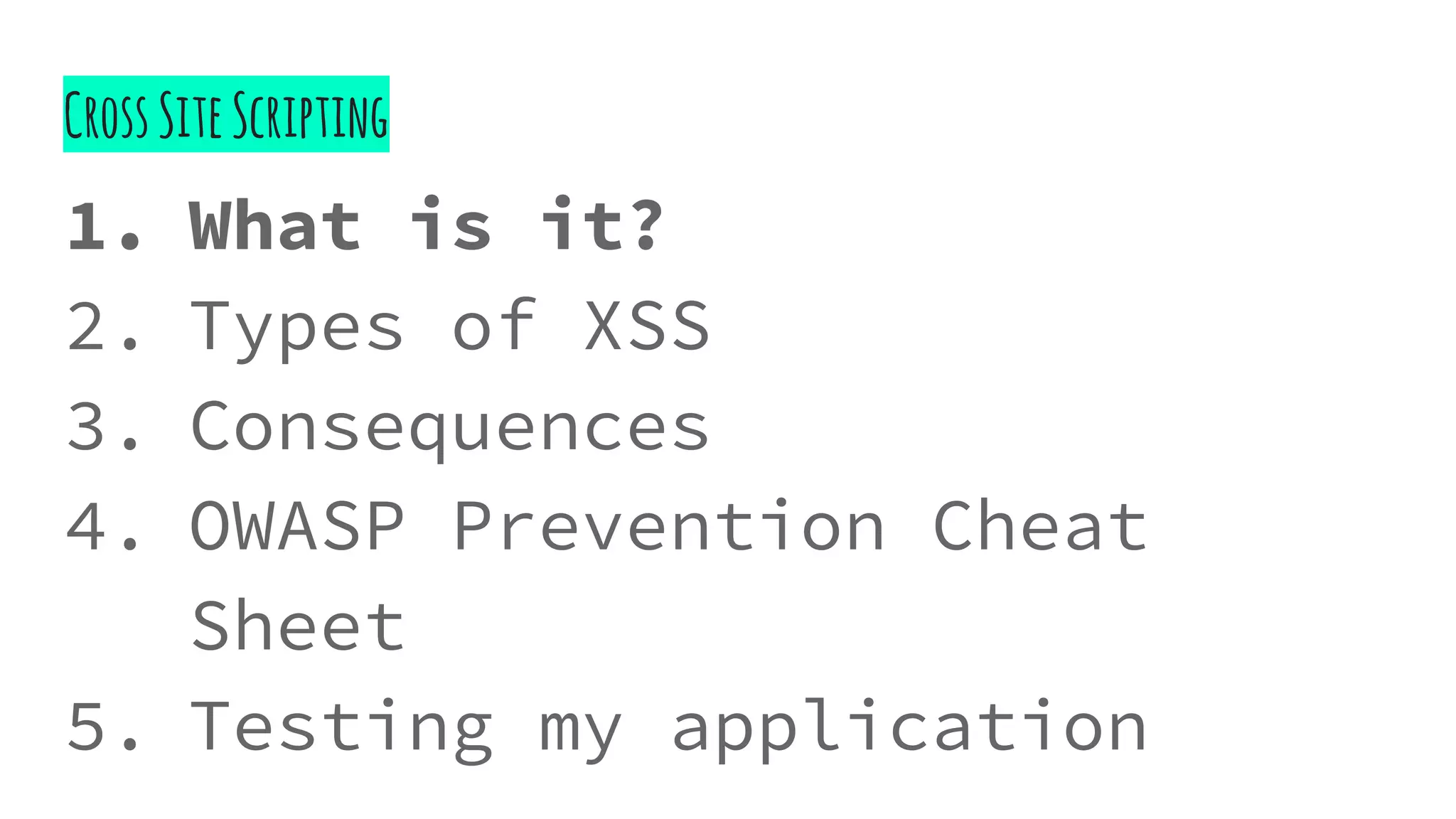 Cross Site Scripting

1. What is it?
2. Types of XSS
3. Consequences
4. OWASP Prevention Cheat Sheet
5. Testing my application